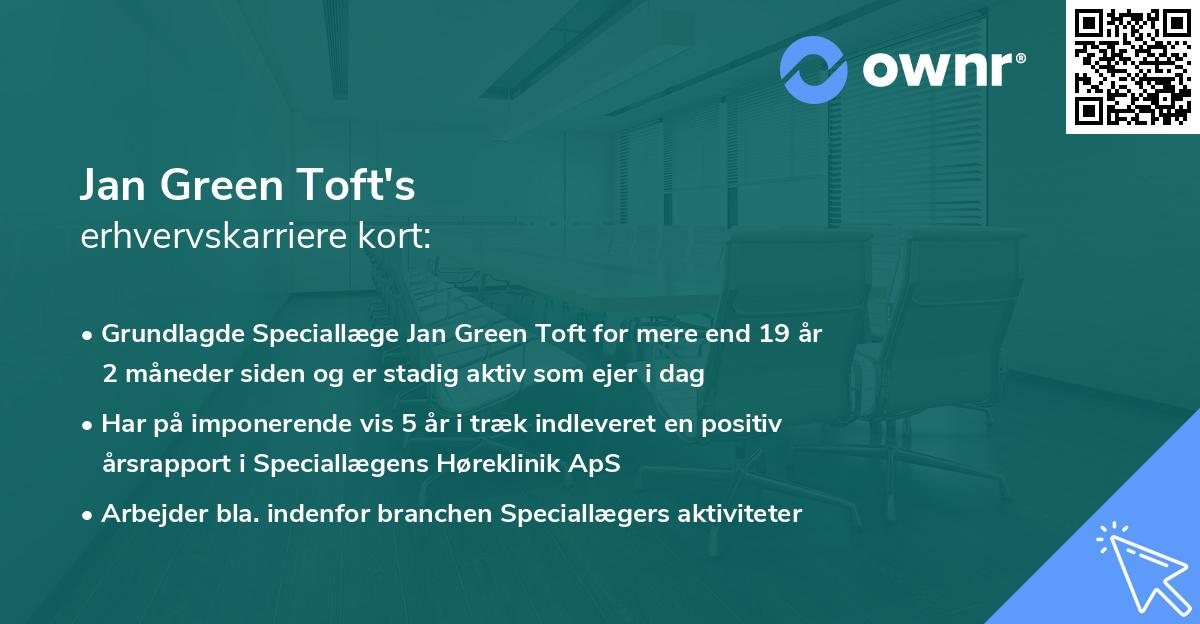 ownr®

Jan Green Toft's
erhvervskarriere kort:

• Grundlagde Speciallæge Jan Green Toft for mere end 19 år 2 måneder siden og er stadig aktiv som ejer i dag

• Har på imponerende vis 5 år i træk indleveret en positiv årsrapport i Speciallægens Høreklinik ApS

• Arbejder bla. indenfor branchen Speciallægers aktiviteter